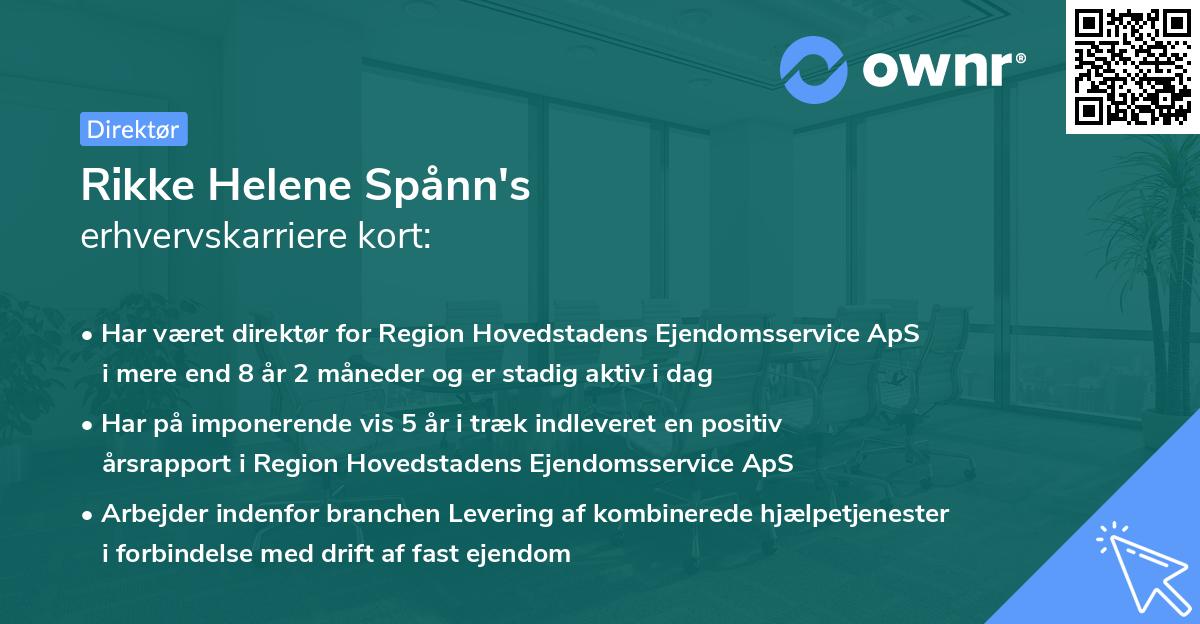 ownr®

Direktør

Rikke Helene Spånn's
erhvervskarriere kort:

• Har været direktør for Region Hovedstadens Ejendomsservice ApS i mere end 8 år 2 måneder og er stadig aktiv i dag

• Har på imponerende vis 5 år i træk indleveret en positiv årsrapport i Region Hovedstadens Ejendomsservice ApS

• Arbejder indenfor branchen Levering af kombinerede hjælpetjenester i forbindelse med drift af fast ejendom